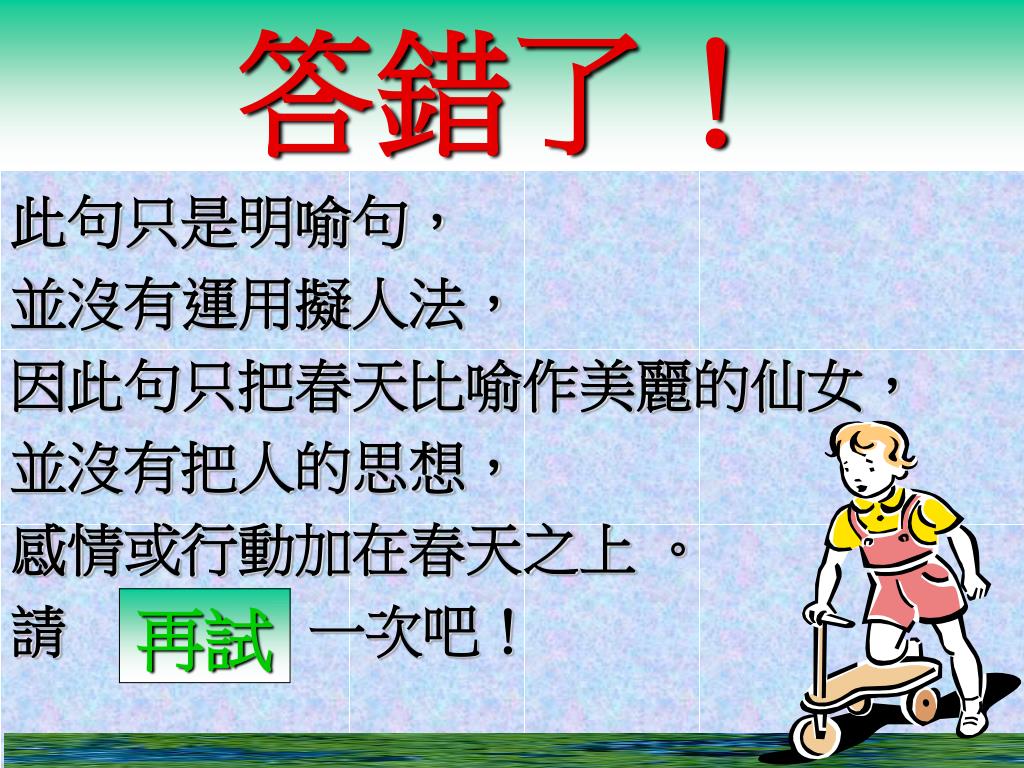 答錯了！

此句只是明喻句，
並沒有運用擬人法，
因此句只把春天比喻作美麗的仙女，
並沒有把人的思想，
感情或行動加在春天之上 。
請 再試 一次吧！